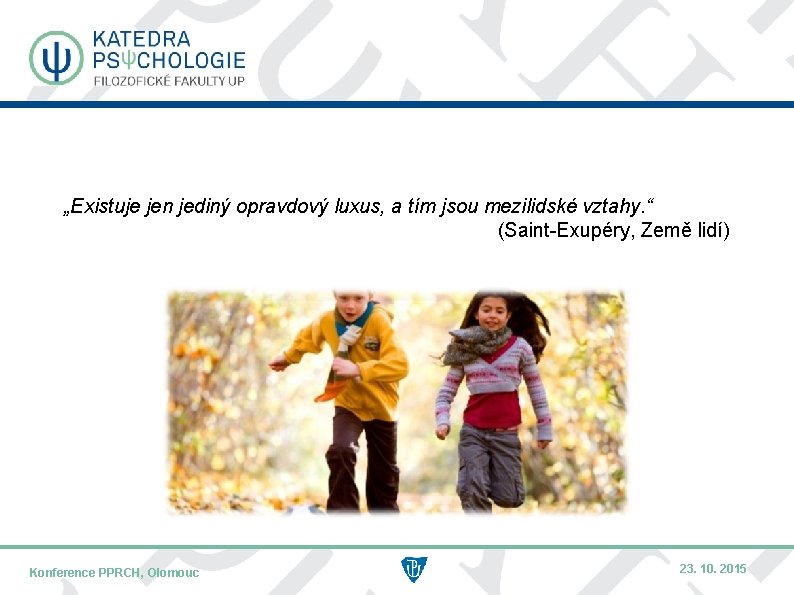 KATEDRA
PSΨCHOLOGIE
FILOZOFICKÉ FAKULTY UP

„Existuje jen jediný opravdový luxus, a tím jsou mezilidské vztahy.“
(Saint-Exupéry, Země lidí)

Konference PPRCH, Olomouc

23. 10. 2015